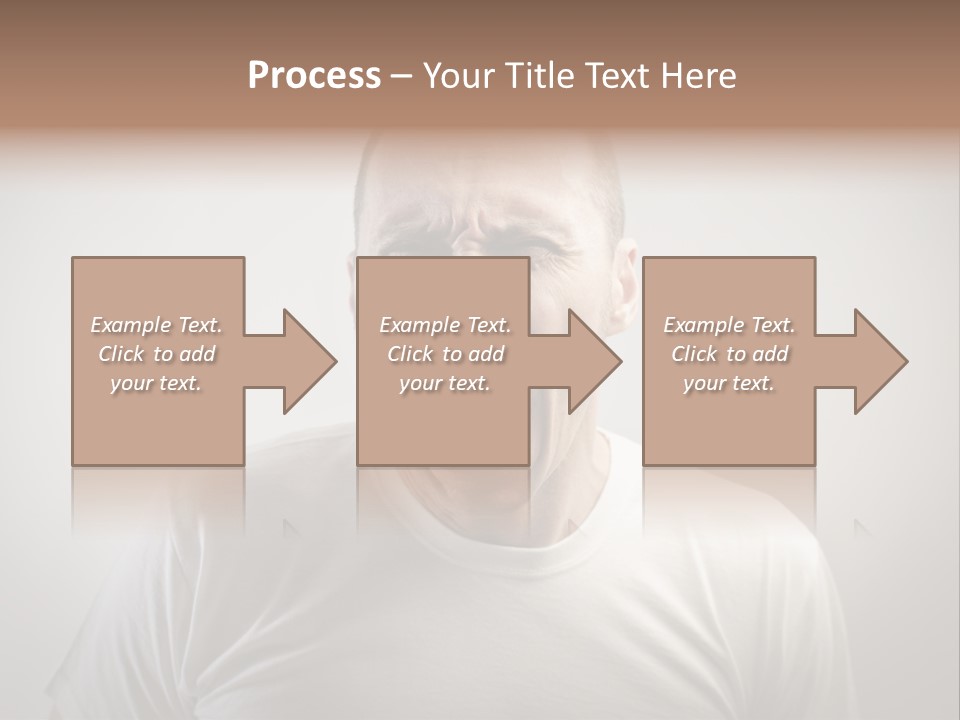 Process – Your Title Text Here

Example Text. Click to add your text.

Example Text. Click to add your text.

Example Text. Click to add your text.